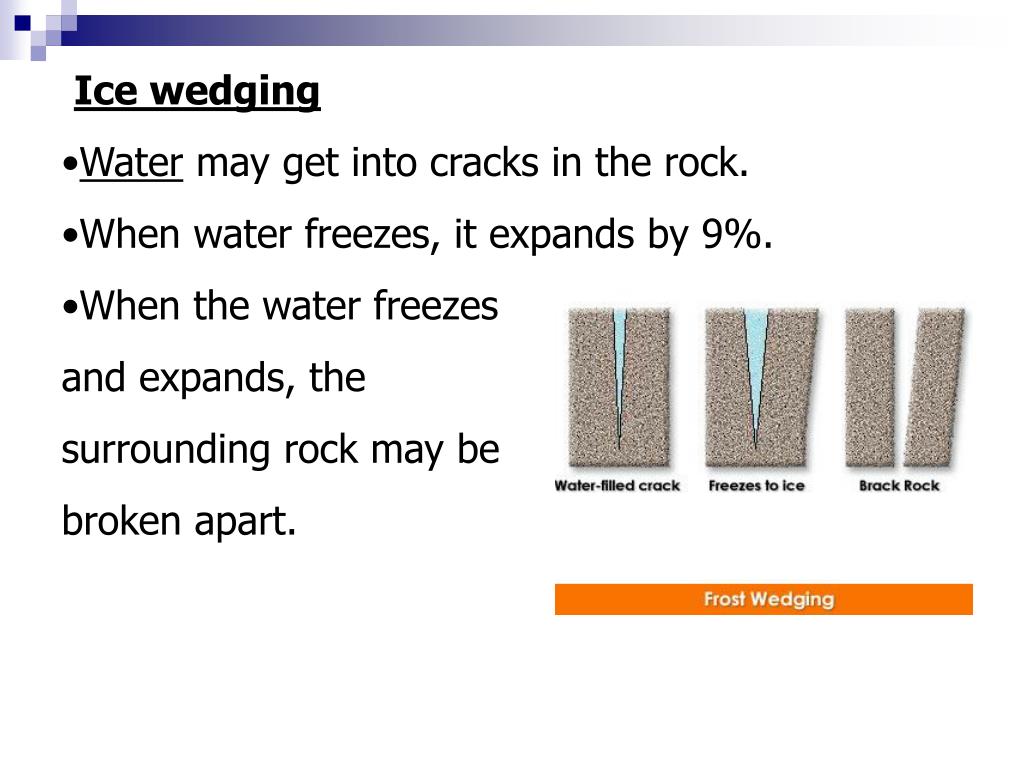 Ice wedging

•Water may get into cracks in the rock.

•When water freezes, it expands by 9%.

•When the water freezes and expands, the surrounding rock may be broken apart.

Water-filled crack

Freezes to ice

Brack Rock

Frost Wedging